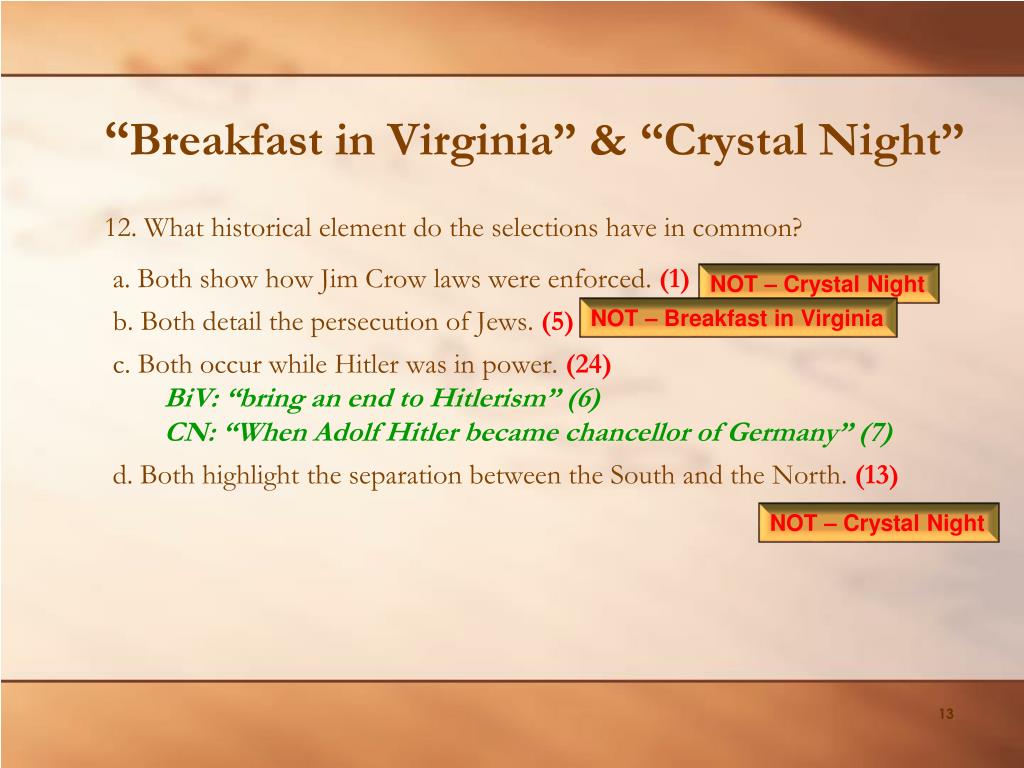 “Breakfast in Virginia” & “Crystal Night”

12. What historical element do the selections have in common?

a. Both show how Jim Crow laws were enforced. (1) NOT – Crystal Night

b. Both detail the persecution of Jews. (5) NOT – Breakfast in Virginia

c. Both occur while Hitler was in power. (24)

BiV: “bring an end to Hitlerism” (6)

CN: “When Adolf Hitler became chancellor of Germany” (7)

d. Both highlight the separation between the South and the North. (13)

NOT – Crystal Night

13